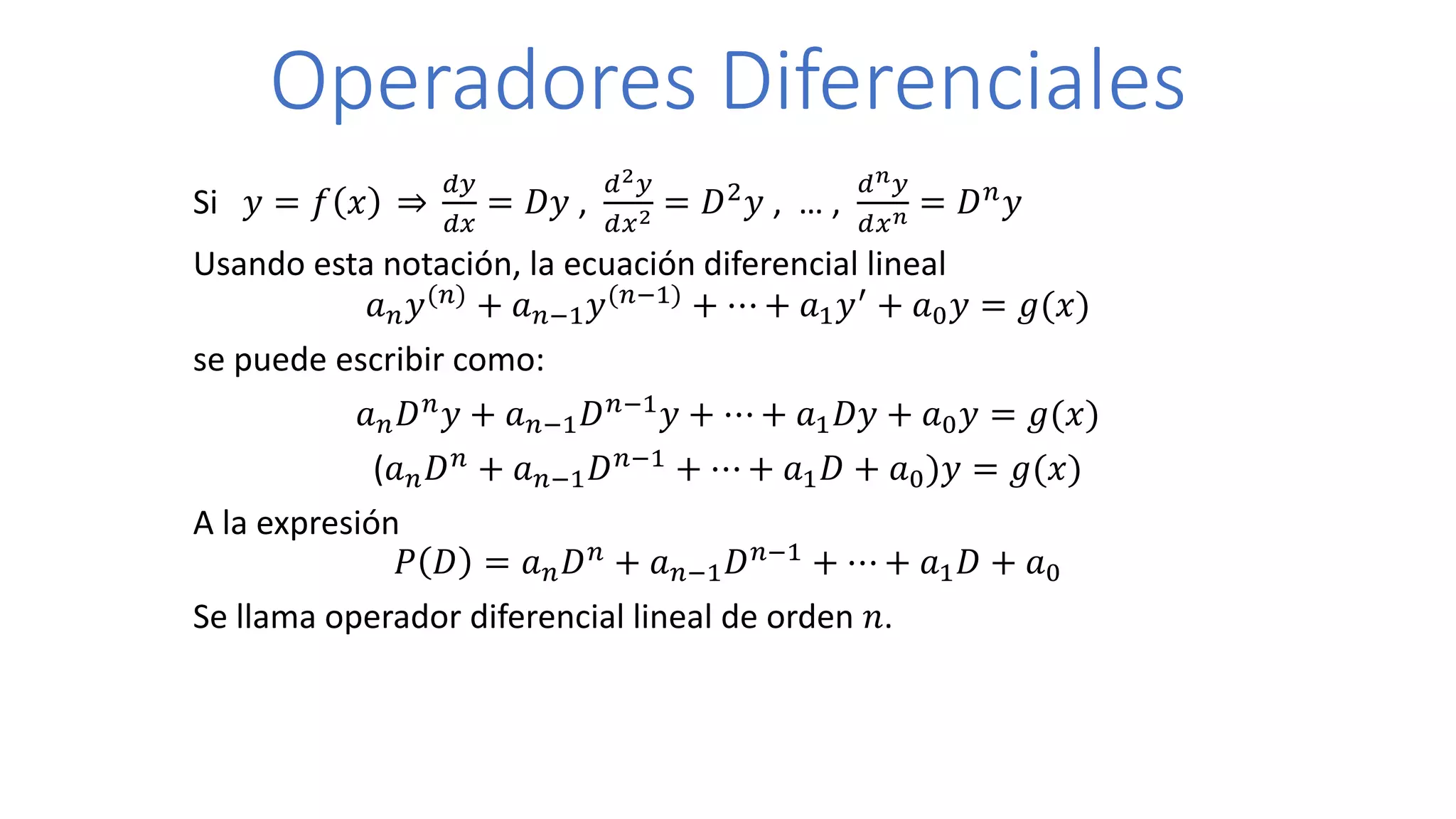 Operadores Diferenciales

Si $y = f(x) \Rightarrow \frac{dy}{dx} = Dy$ , $\frac{d^2y}{dx^2} = D^2y$ , … , $\frac{d^ny}{dx^n} = D^ny$

Usando esta notación, la ecuación diferencial lineal

$a_ny^{(n)} + a_{n-1}y^{(n-1)} + \cdots + a_1y' + a_0y = g(x)$

se puede escribir como:

$a_nD^ny + a_{n-1}D^{n-1}y + \cdots + a_1Dy + a_0y = g(x)$

$(a_nD^n + a_{n-1}D^{n-1} + \cdots + a_1D + a_0)y = g(x)$

A la expresión

$P(D) = a_nD^n + a_{n-1}D^{n-1} + \cdots + a_1D + a_0$

Se llama operador diferencial lineal de orden $n$.